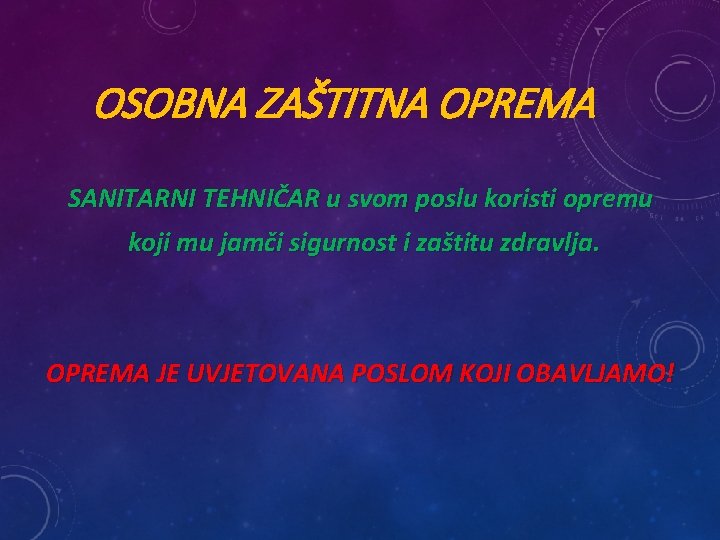 OSOBNA ZAŠTITNA OPREMA

SANITARNI TEHNIČAR u svom poslu koristi opremu koji mu jamči sigurnost i zaštitu zdravlja.

OPREMA JE UVJETOVANA POSLOM KOJI OBAVLJAMO!